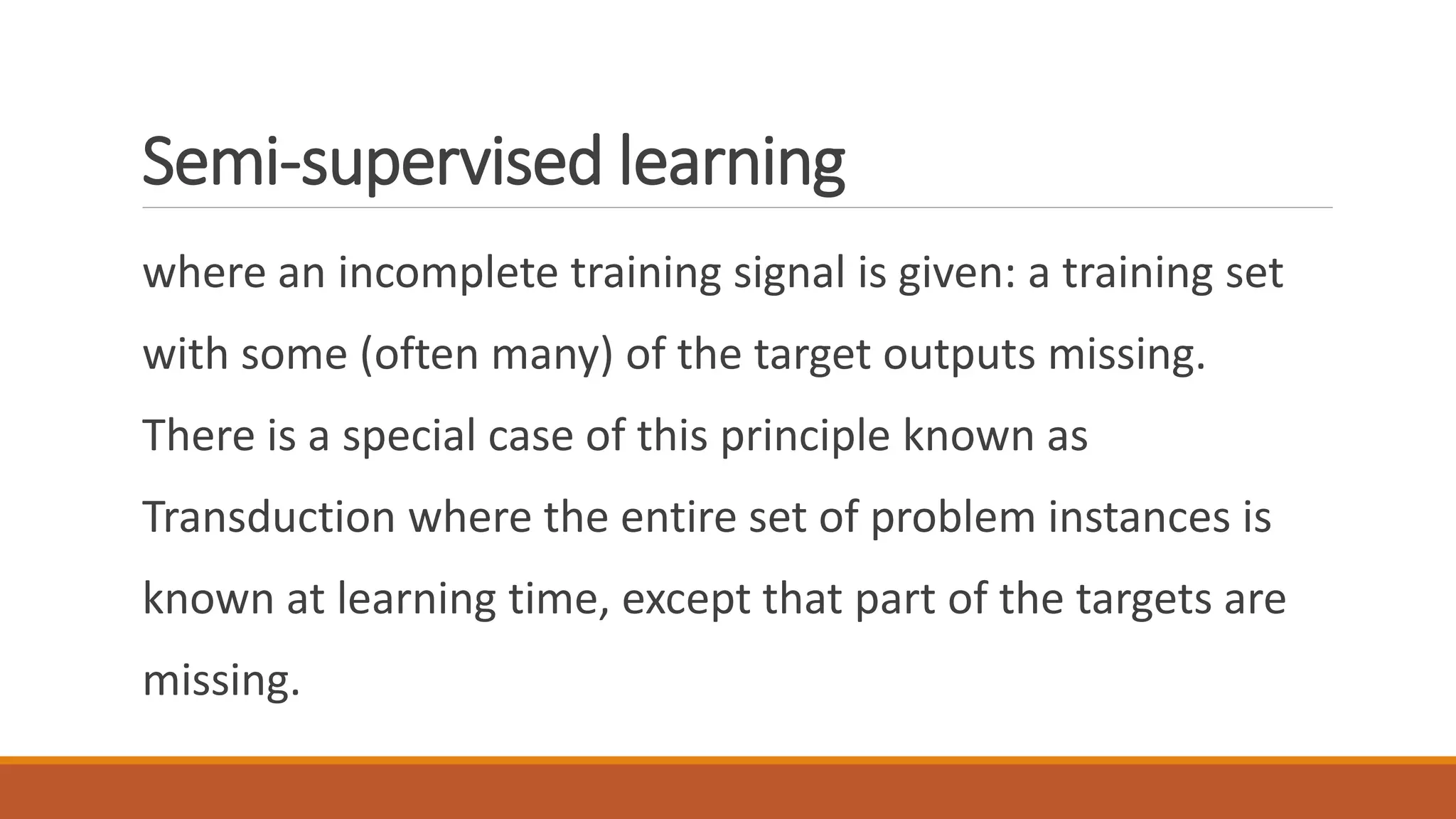 Semi-supervised learning

where an incomplete training signal is given: a training set with some (often many) of the target outputs missing. There is a special case of this principle known as Transduction where the entire set of problem instances is known at learning time, except that part of the targets are missing.